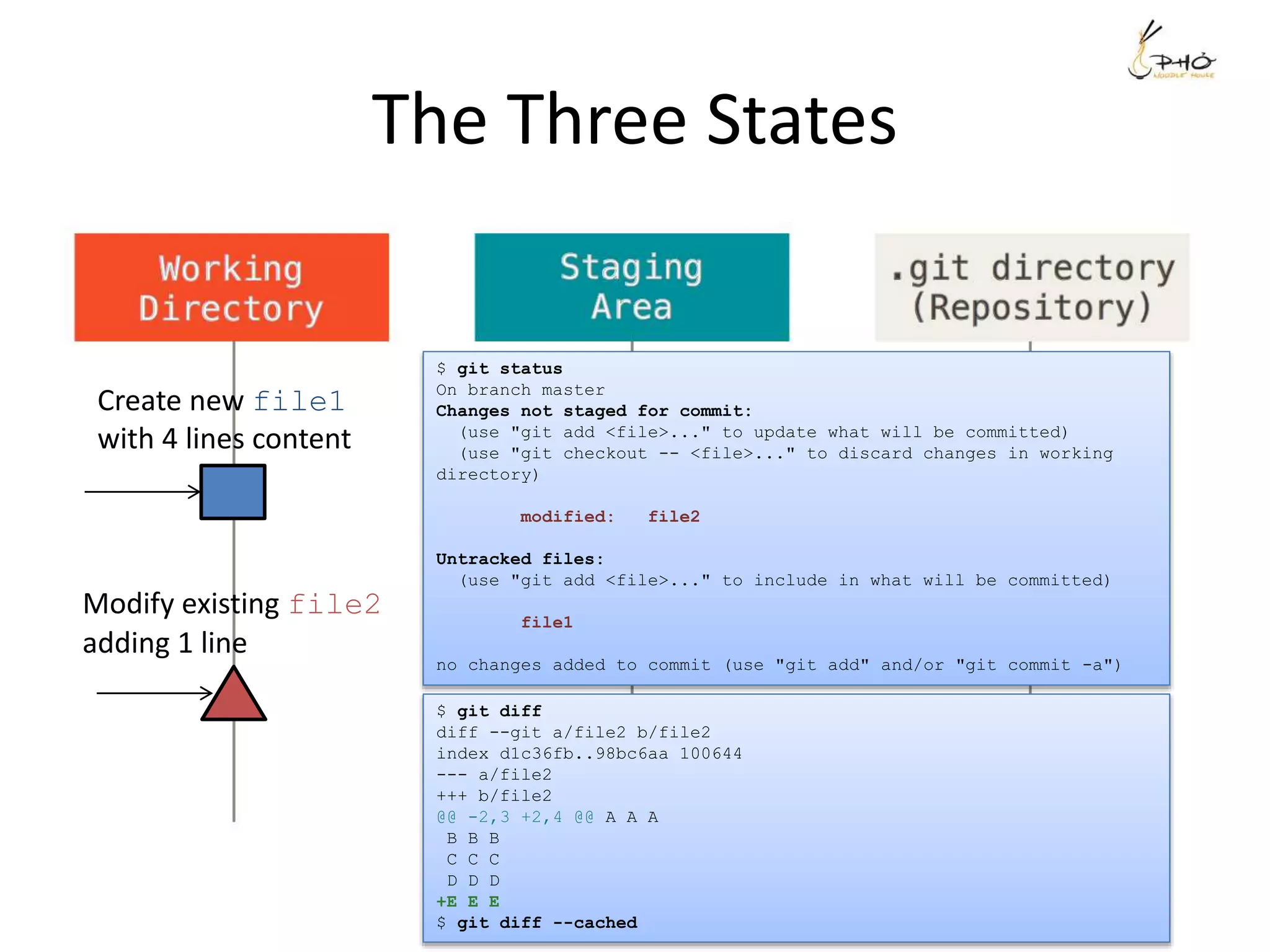 PHỞ NOODLE HOUSE

The Three States

Working Directory

Staging Area

.git directory (Repository)

Create new file1 with 4 lines content

Modify existing file2 adding 1 line

$ git status
On branch master
Changes not staged for commit:
  (use "git add <file>..." to update what will be committed)
  (use "git checkout -- <file>..." to discard changes in working directory)

        modified:   file2

Untracked files:
  (use "git add <file>..." to include in what will be committed)

        file1

no changes added to commit (use "git add" and/or "git commit -a")

$ git diff
diff --git a/file2 b/file2
index d1c36fb..98bc6aa 100644
--- a/file2
+++ b/file2
@@ -2,3 +2,4 @@ A A A
 B B B
 C C C
 D D D
+E E E
$ git diff --cached